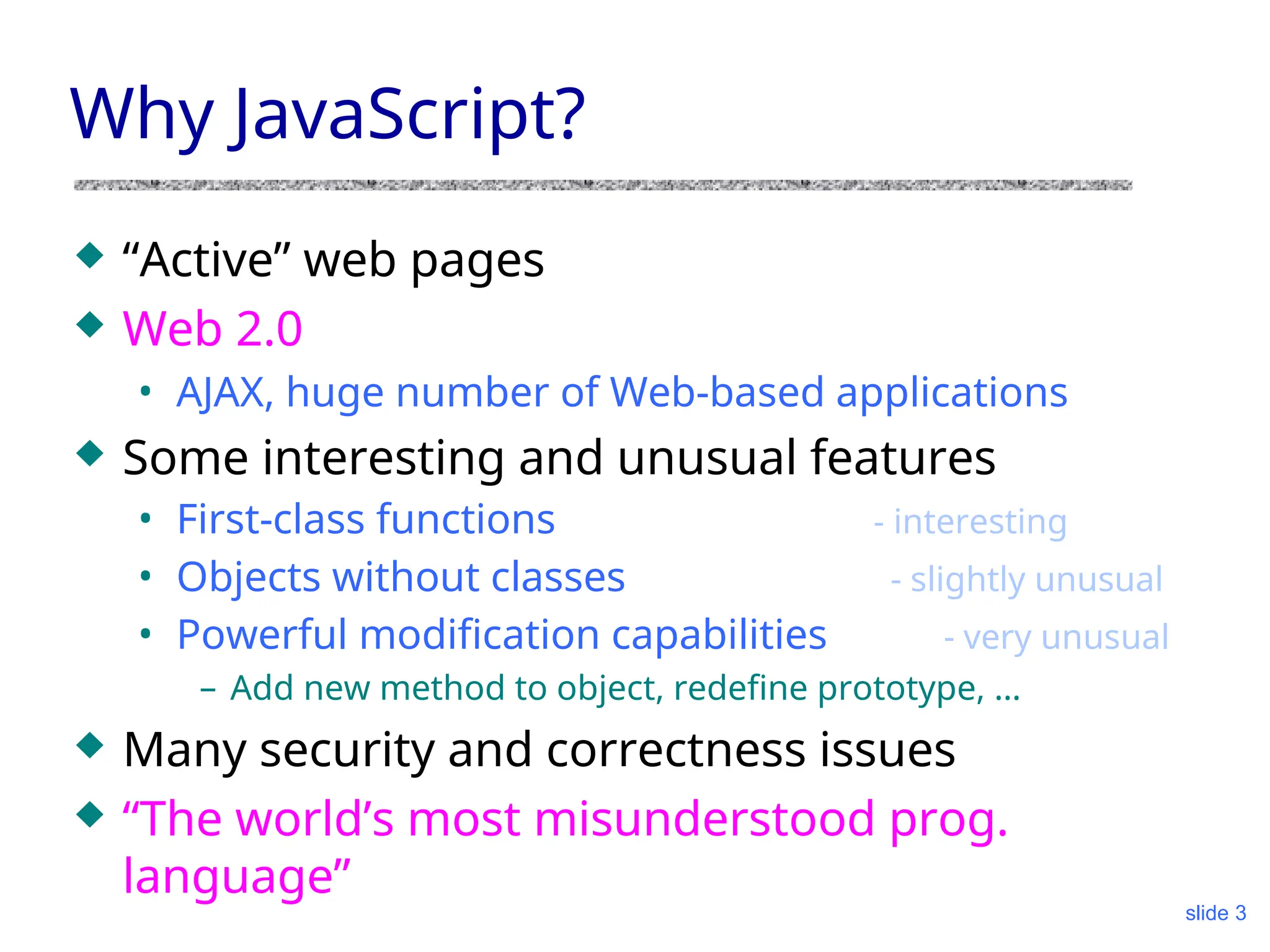 Why JavaScript?

◆ “Active” web pages

◆ Web 2.0

• AJAX, huge number of Web-based applications

◆ Some interesting and unusual features

• First-class functions - interesting

• Objects without classes - slightly unusual

• Powerful modification capabilities - very unusual

– Add new method to object, redefine prototype, …

◆ Many security and correctness issues

◆ “The world’s most misunderstood prog. language”

slide 3